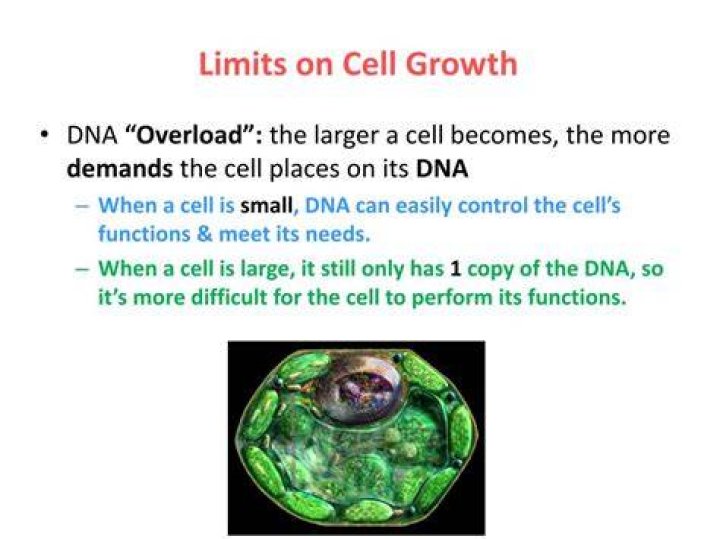 Limits on Cell Growth

• DNA "Overload": the larger a cell becomes, the more demands the cell places on its DNA

– When a cell is small, DNA can easily control the cell's functions & meet its needs.

– When a cell is large, it still only has 1 copy of the DNA, so it's more difficult for the cell to perform its functions.